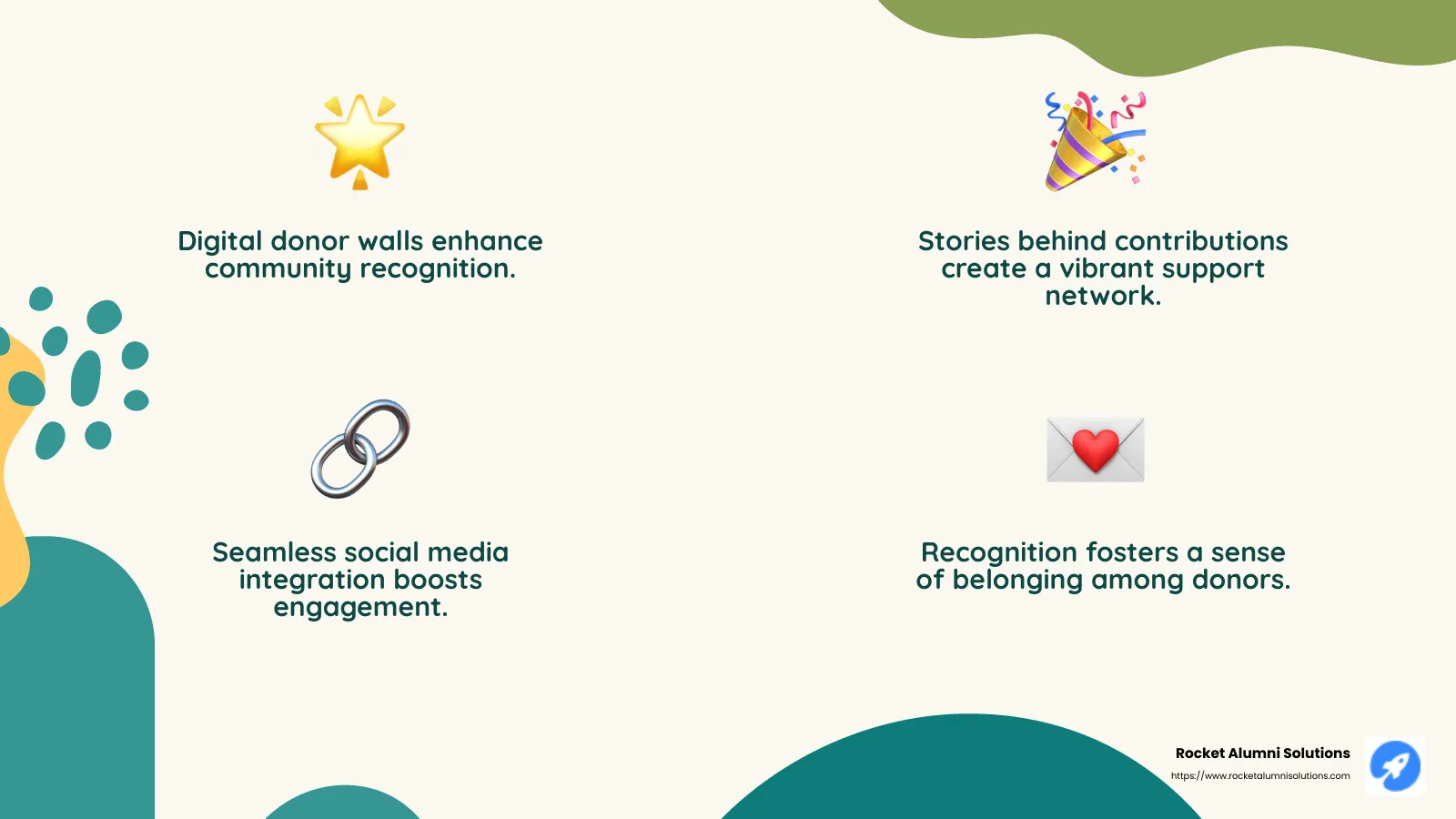 Digital donor walls enhance community recognition.

Stories behind contributions create a vibrant support network.

Seamless social media integration boosts engagement.

Recognition fosters a sense of belonging among donors.

Rocket Alumni Solutions
https://www.rocketalumnisolutions.com